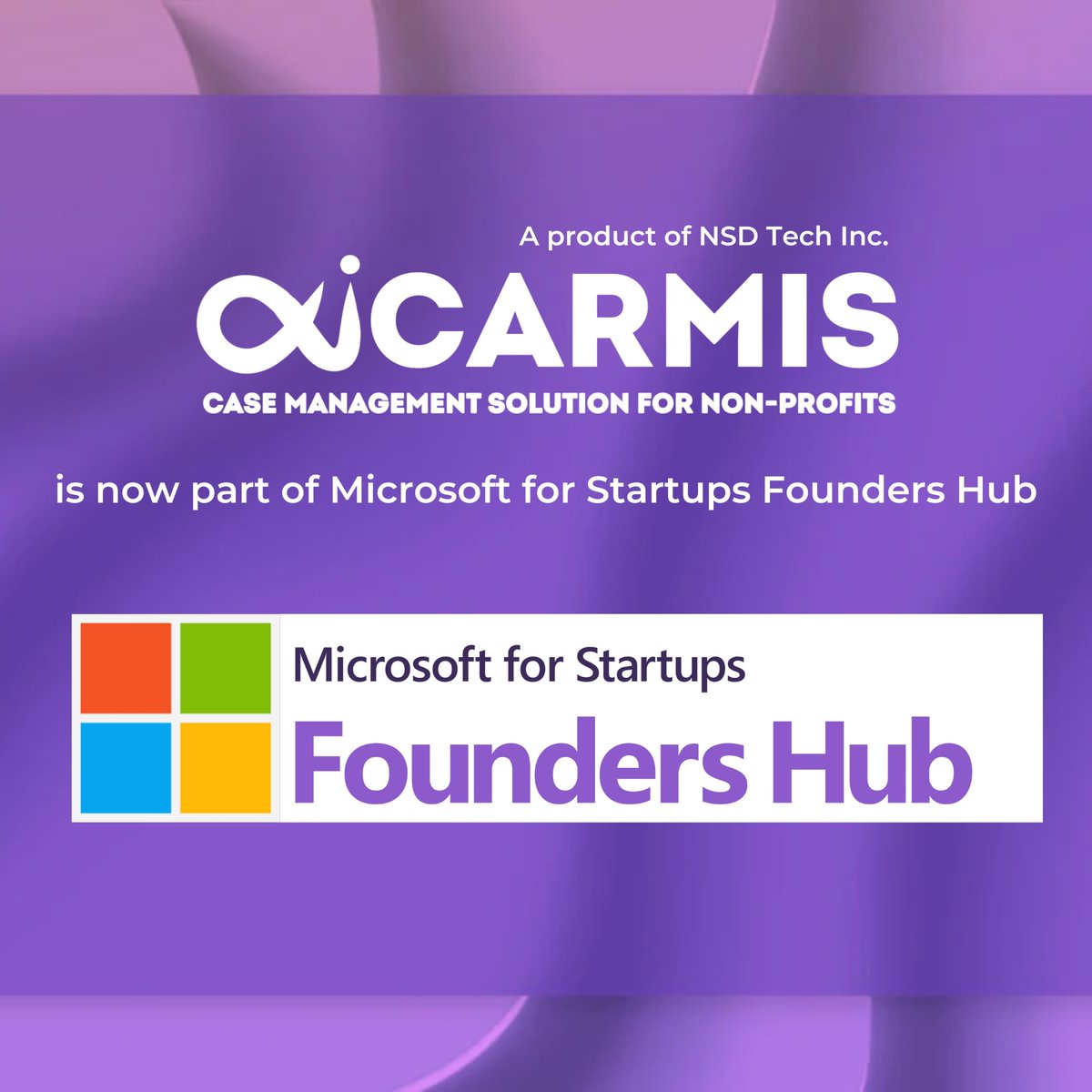 A product of NSD Tech Inc.

CARMIS

CASE MANAGEMENT SOLUTION FOR NON-PROFITS

is now part of Microsoft for Startups Founders Hub

Microsoft for Startups

Founders Hub